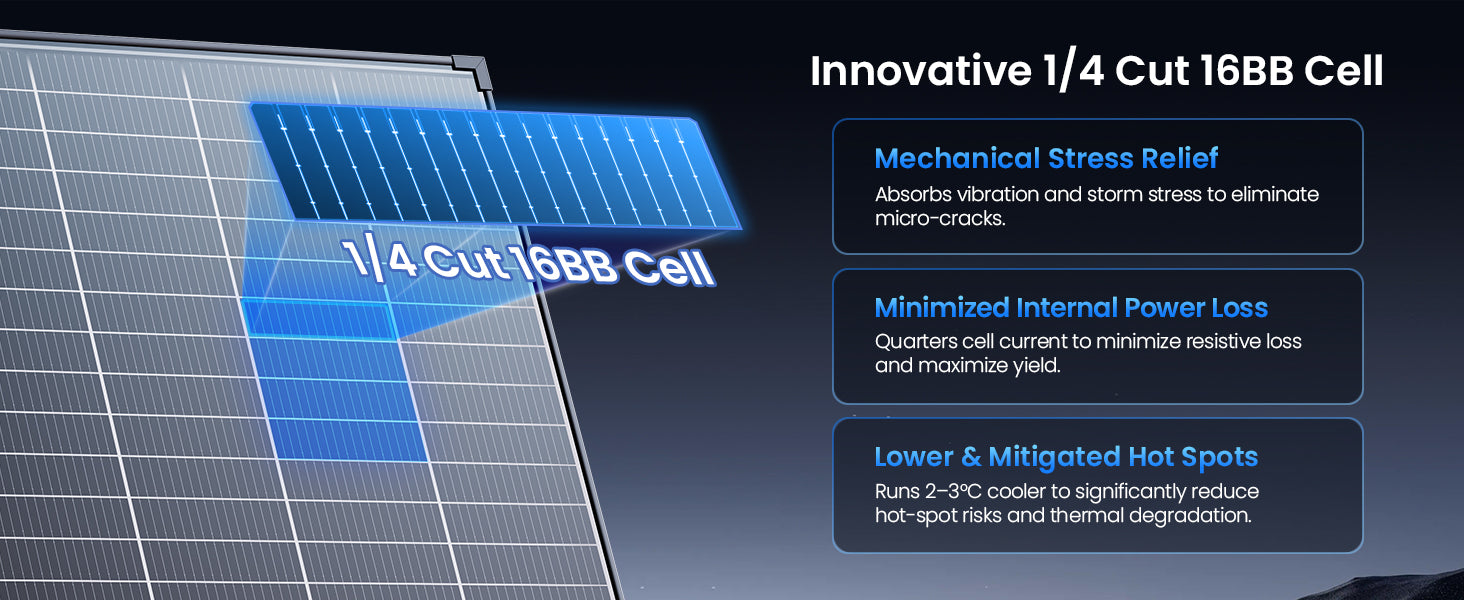 1/4 Cut 16BB Cell

Innovative 1/4 Cut 16BB Cell

Mechanical Stress Relief
Absorbs vibration and storm stress to eliminate micro-cracks.

Minimized Internal Power Loss
Quarters cell current to minimize resistive loss and maximize yield.

Lower & Mitigated Hot Spots
Runs 2–3°C cooler to significantly reduce hot-spot risks and thermal degradation.